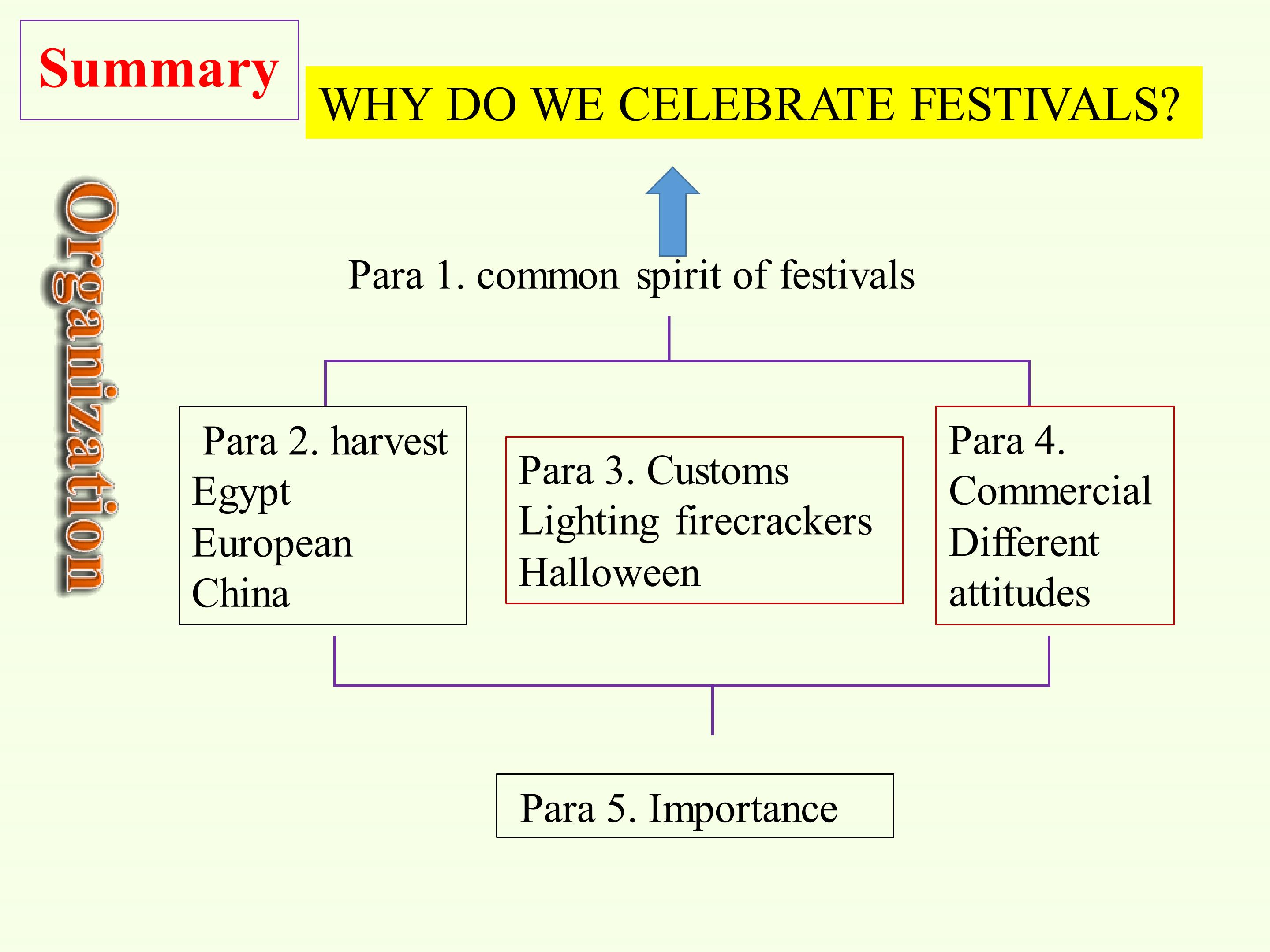 Summary

WHY DO WE CELEBRATE FESTIVALS?

Organization

Para 1. common spirit of festivals

Para 2. harvest
Egypt
European
China

Para 3. Customs
Lighting firecrackers
Halloween

Para 4.
Commercial
Different
attitudes

Para 5. Importance